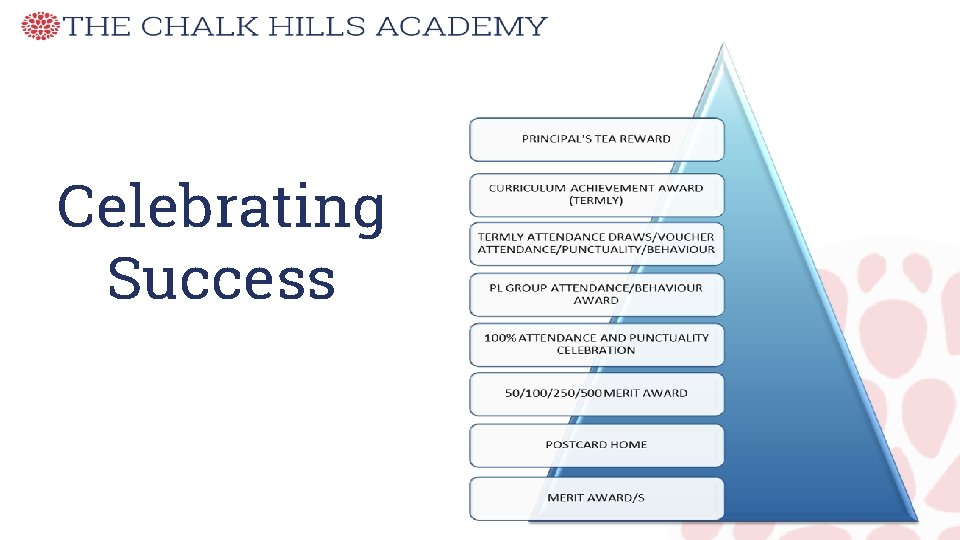 THE CHALK HILLS ACADEMY

Celebrating Success

PRINCIPAL'S TEA REWARD

CURRICULUM ACHIEVEMENT AWARD (TERMLY)

TERMLY ATTENDANCE DRAWS/VOUCHER ATTENDANCE/PUNCTUALITY/BEHAVIOUR

PL GROUP ATTENDANCE/BEHAVIOUR AWARD

100% ATTENDANCE AND PUNCTUALITY CELEBRATION

50/100/250/500 MERIT AWARD

POSTCARD HOME

MERIT AWARD/S